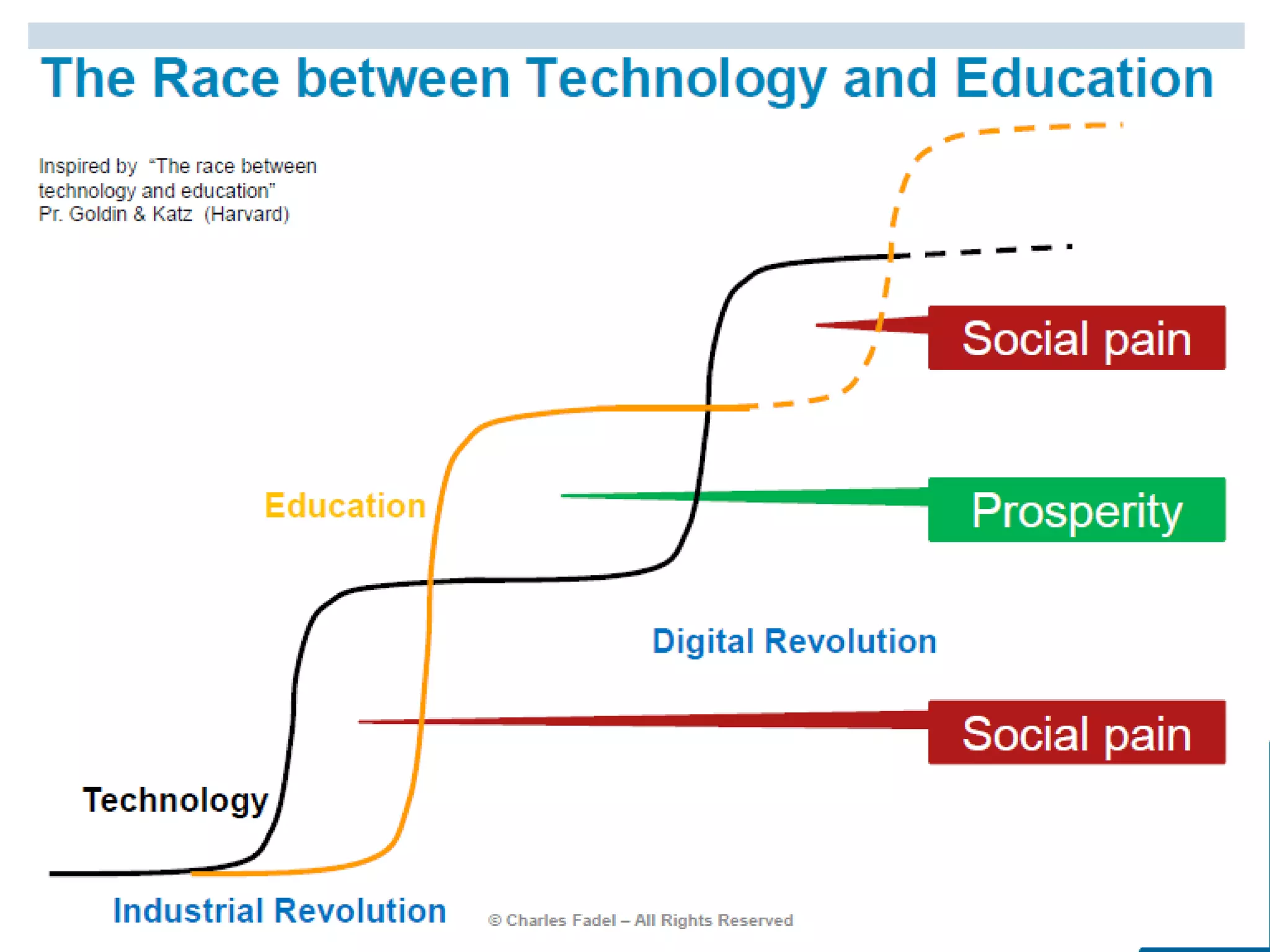 The Race between Technology and Education

Inspired by "The race between technology and education" Pr. Goldin & Katz (Harvard)

Social pain

Education

Prosperity

Digital Revolution

Social pain

Technology

Industrial Revolution

© Charles Fadel – All Rights Reserved